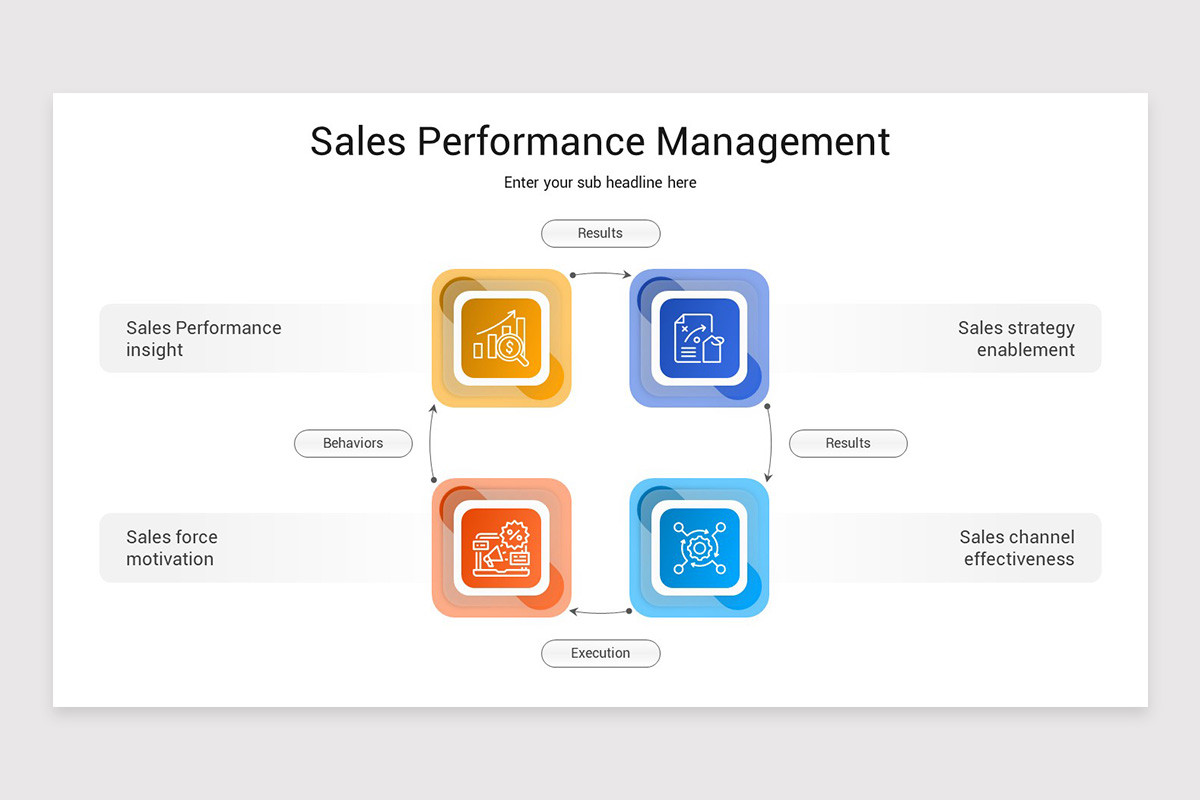 Sales Performance Management

Enter your sub headline here

Results

Sales Performance insight

Sales strategy enablement

Behaviors

Results

Sales force motivation

Sales channel effectiveness

Execution